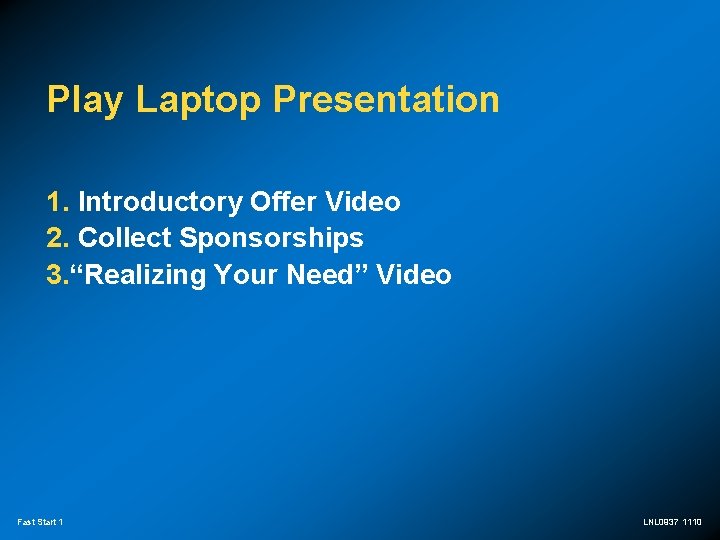 Play Laptop Presentation

1. Introductory Offer Video
2. Collect Sponsorships
3.“Realizing Your Need” Video

Fast Start 1

LNL0937 1110